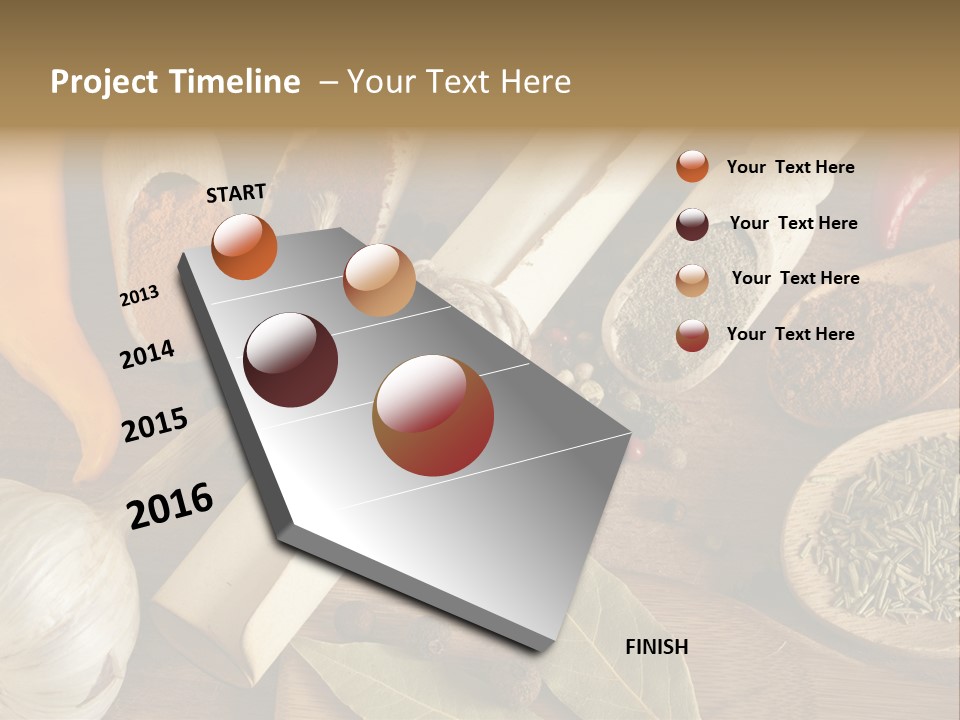 Project Timeline – Your Text Here

START

2013

2014

2015

2016

FINISH

Your Text Here

Your Text Here

Your Text Here

Your Text Here